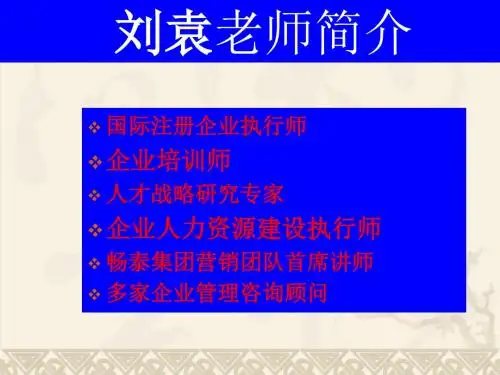 刘袁老师简介

❖ 国际注册企业执行师
❖ 企业培训师
❖ 人才战略研究专家
❖ 企业人力资源建设执行师
❖ 畅泰集团营销团队首席讲师
❖ 多家企业管理咨询顾问